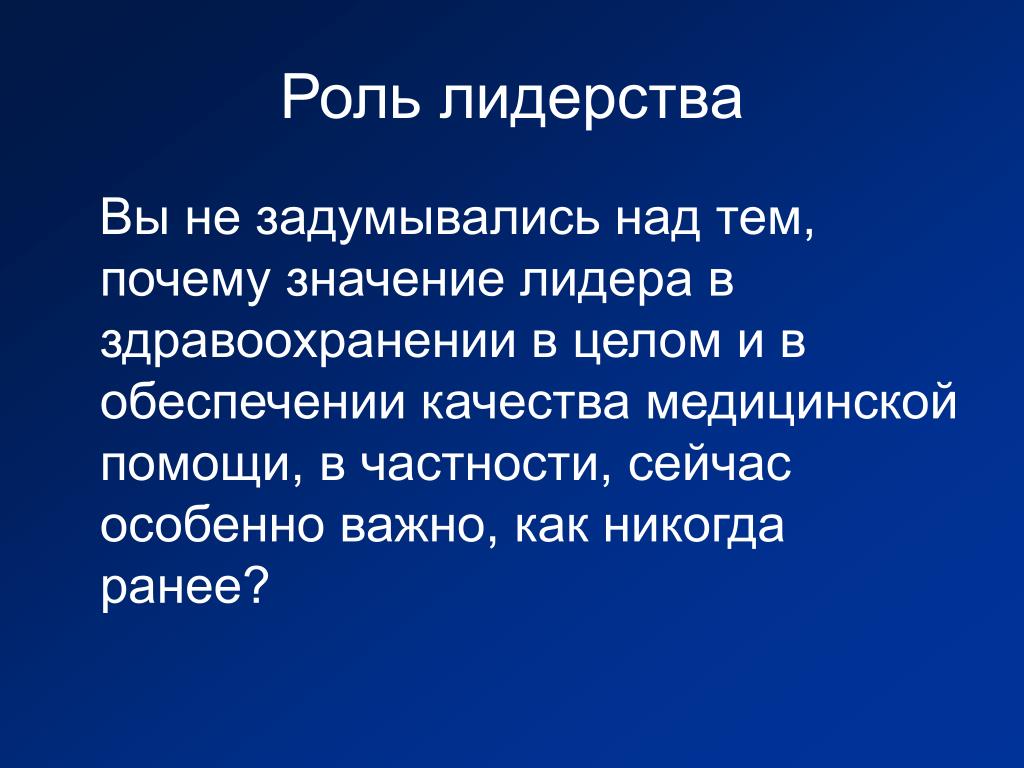 Роль лидерства

Вы не задумывались над тем, почему значение лидера в здравоохранении в целом и в обеспечении качества медицинской помощи, в частности, сейчас особенно важно, как никогда ранее?